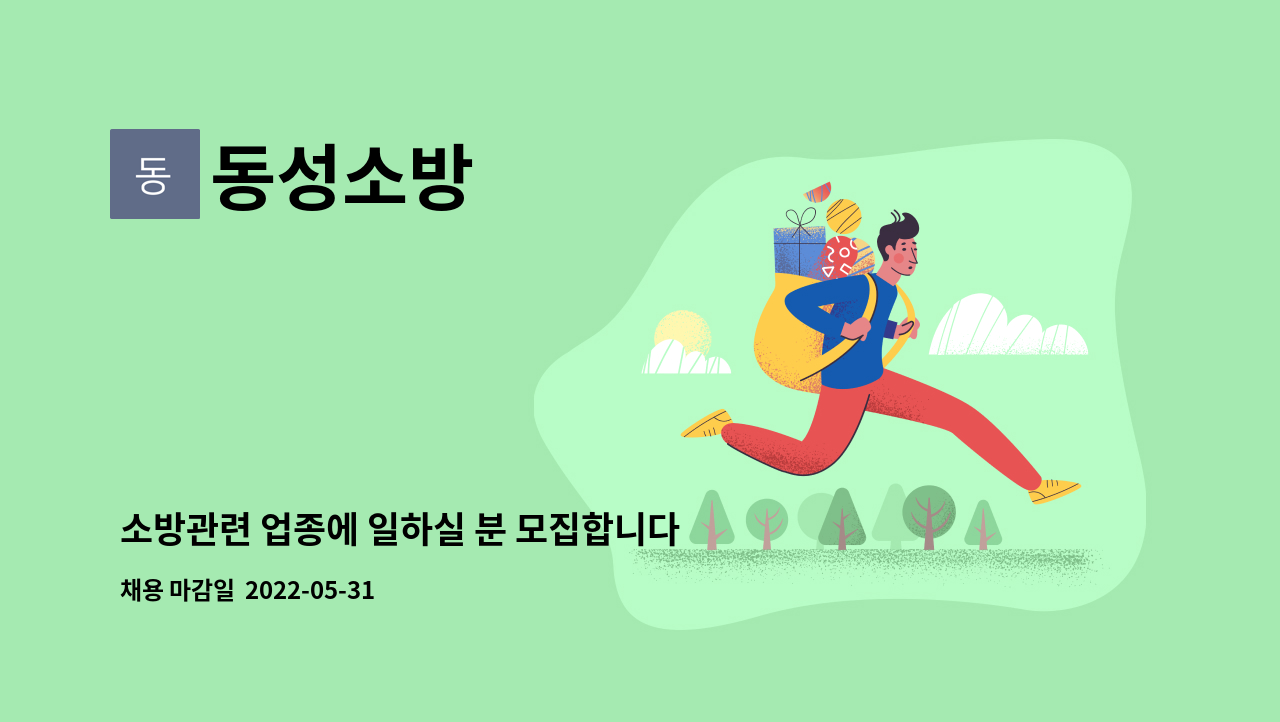 동 동성소방

소방관련 업종에 일하실 분 모집합니다

채용 마감일 2022-05-31